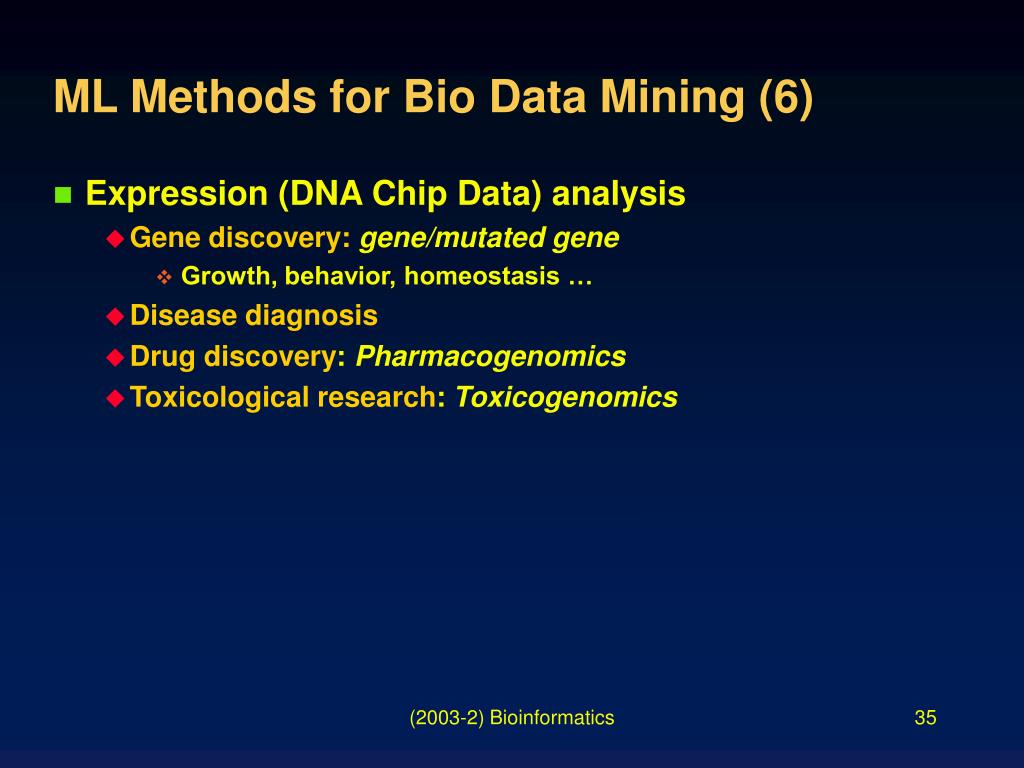 ML Methods for Bio Data Mining (6)

Expression (DNA Chip Data) analysis

Gene discovery: gene/mutated gene

Growth, behavior, homeostasis …

Disease diagnosis

Drug discovery: Pharmacogenomics

Toxicological research: Toxicogenomics

(2003-2) Bioinformatics

35